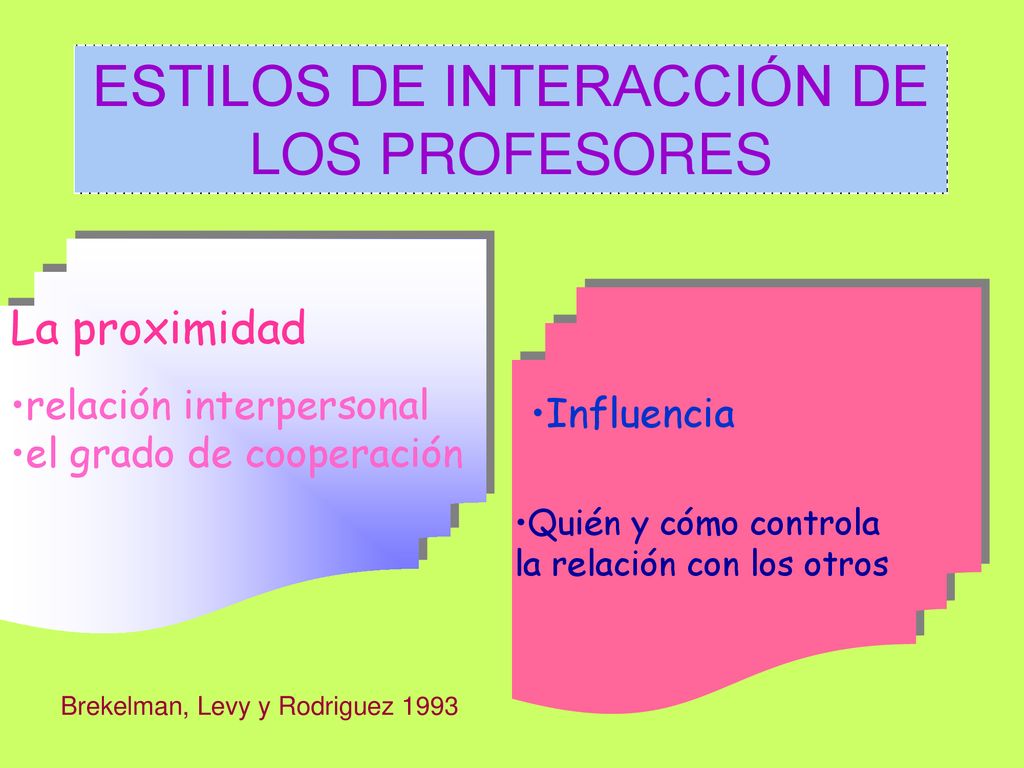 ESTILOS DE INTERACCIÓN DE LOS PROFESORES

La proximidad

•relación interpersonal
•el grado de cooperación

•Influencia

•Quién y cómo controla la relación con los otros

Brekelman, Levy y Rodriguez 1993